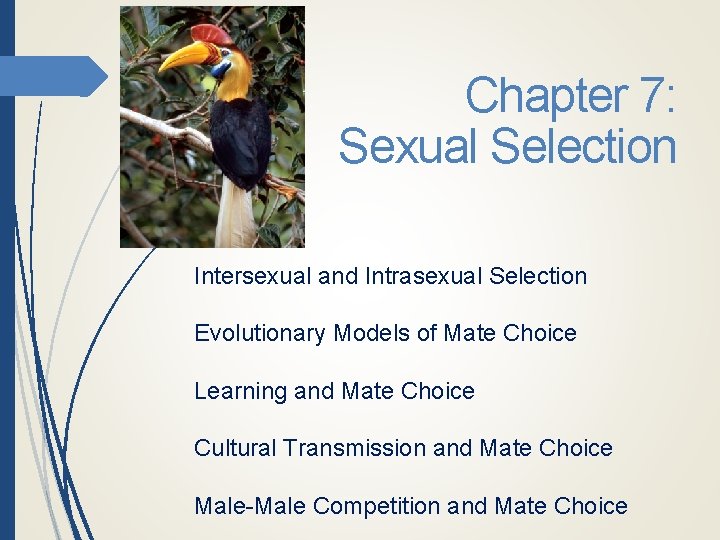 Chapter 7: Sexual Selection

Intersexual and Intrasexual Selection

Evolutionary Models of Mate Choice

Learning and Mate Choice

Cultural Transmission and Mate Choice

Male-Male Competition and Mate Choice